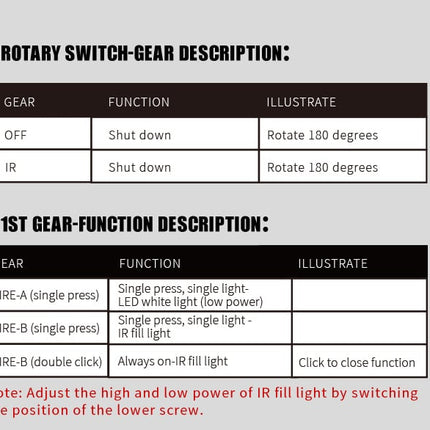 ROTARY SWITCH-GEAR DESCRIPTION:

| GEAR | FUNCTION | ILLUSTRATE |
|---|---|---|
| OFF | Shut down | Rotate 180 degrees |
| IR | Shut down | Rotate 180 degrees |

1ST GEAR-FUNCTION DESCRIPTION:

| EAR | FUNCTION | ILLUSTRATE |
|---|---|---|
| IRE-A (single press) | Single press, single light- LED white light (low power) | |
| IRE-B (single press) | Single press, single light - IR fill light | |
| IRE-B (double click) | Always on-IR fill light | Click to close function |

ote: Adjust the high and low power of IR fill light by switching e position of the lower screw.